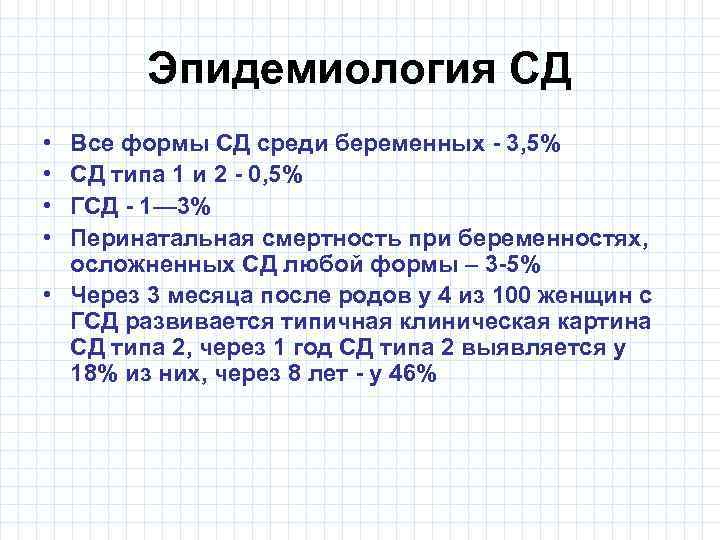 Эпидемиология СД

• Все формы СД среди беременных - 3,5%
• СД типа 1 и 2 - 0,5%
• ГСД - 1—3%
• Перинатальная смертность при беременностях, осложненных СД любой формы – 3-5%
• Через 3 месяца после родов у 4 из 100 женщин с ГСД развивается типичная клиническая картина СД типа 2, через 1 год СД типа 2 выявляется у 18% из них, через 8 лет - у 46%